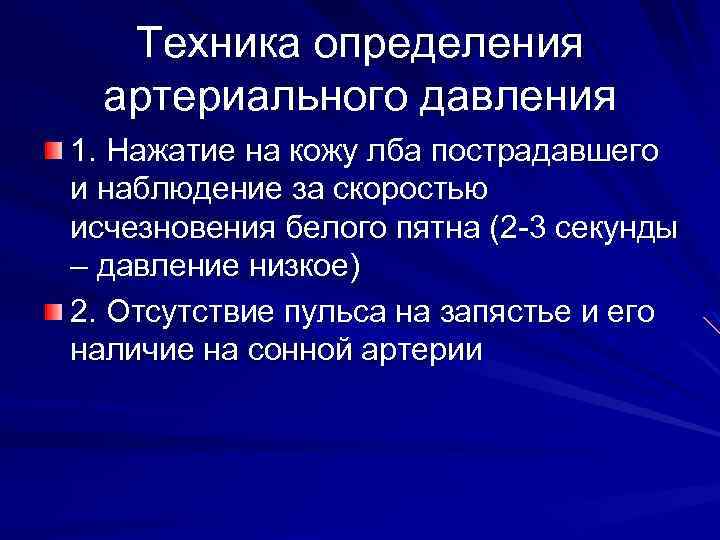 Техника определения артериального давления

1. Нажатие на кожу лба пострадавшего и наблюдение за скоростью исчезновения белого пятна (2-3 секунды – давление низкое)

2. Отсутствие пульса на запястье и его наличие на сонной артерии